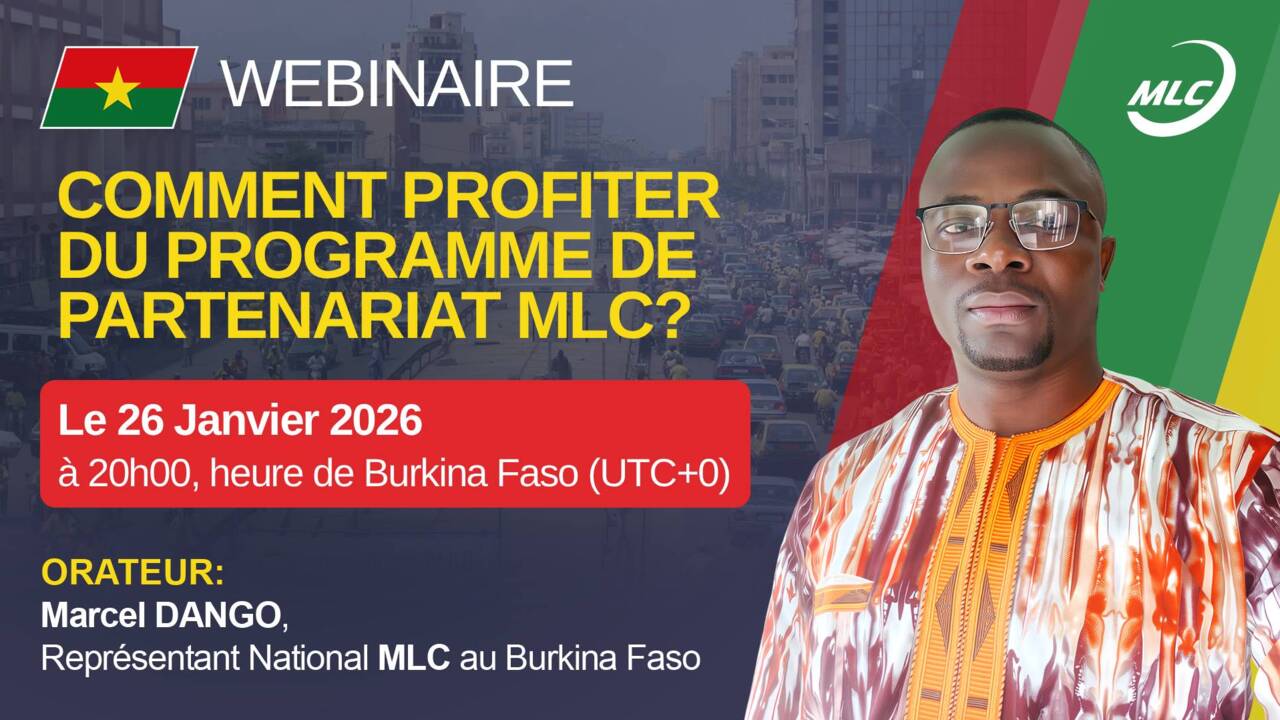 WEBINAIRE

MLC

COMMENT PROFITER DU PROGRAMME DE PARTENARIAT MLC?

Le 26 Janvier 2026
à 20h00, heure de Burkina Faso (UTC+0)

ORATEUR:
Marcel DANGO,
Représentant National MLC au Burkina Faso